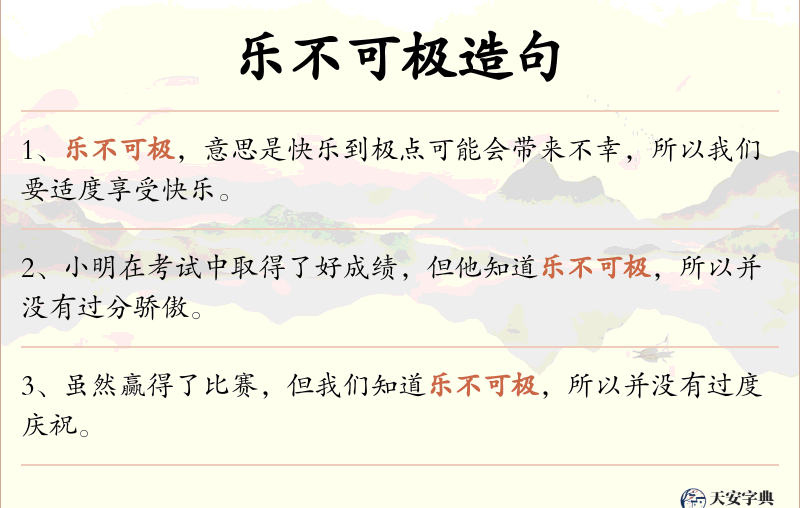 乐不可极造句

1、乐不可极，意思是快乐到极点可能会带来不幸，所以我们要适度享受快乐。

2、小明在考试中取得了好成绩，但他知道乐不可极，所以并没有过分骄傲。

3、虽然赢得了比赛，但我们知道乐不可极，所以并没有过度庆祝。

天安字典